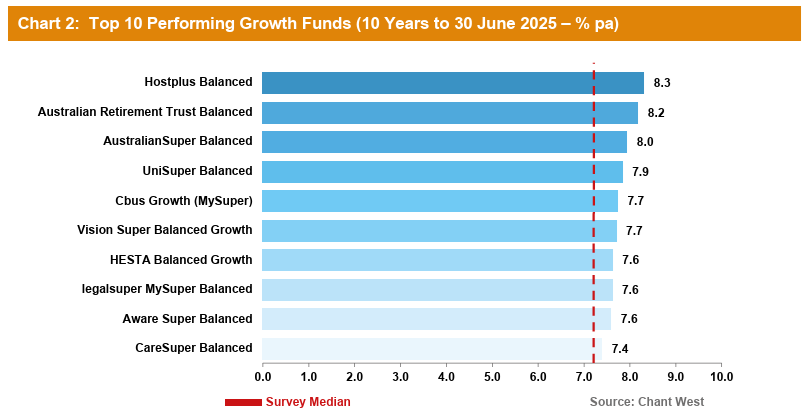 Chart 2: Top 10 Performing Growth Funds (10 Years to 30 June 2025 – % pa)

Hostplus Balanced 8.3
Australian Retirement Trust Balanced 8.2
AustralianSuper Balanced 8.0
UniSuper Balanced 7.9
Cbus Growth (MySuper) 7.7
Vision Super Balanced Growth 7.7
HESTA Balanced Growth 7.6
legalsuper MySuper Balanced 7.6
Aware Super Balanced 7.6
CareSuper Balanced 7.4

0.0 1.0 2.0 3.0 4.0 5.0 6.0 7.0 8.0 9.0 10.0

Survey Median

Source: Chant West